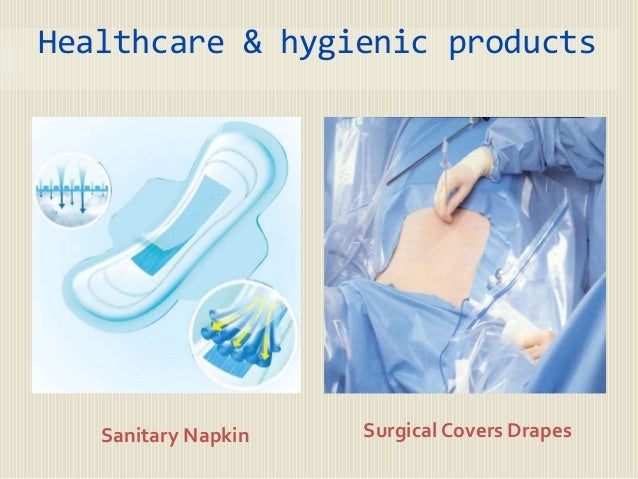 Healthcare & hygienic products

Sanitary Napkin

Surgical Covers Drapes